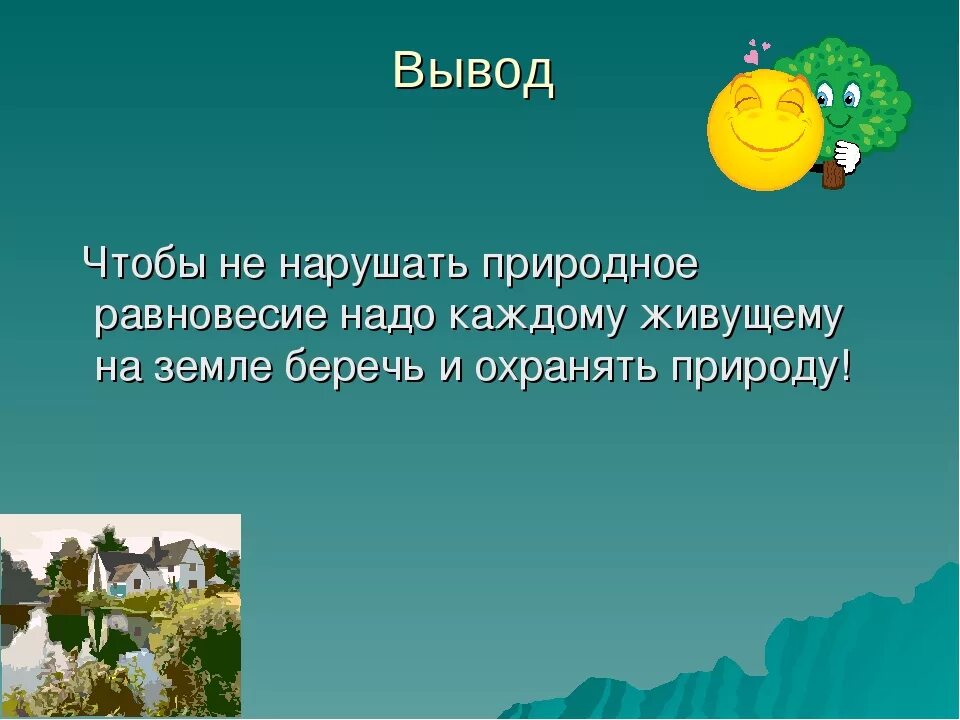 Вывод

Чтобы не нарушать природное равновесие надо каждому живущему на земле беречь и охранять природу!